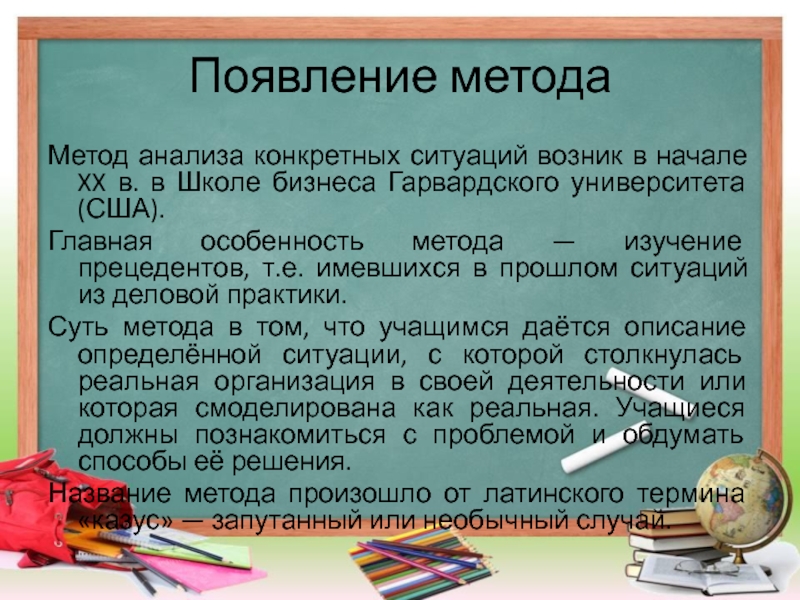 Появление метода

Метод анализа конкретных ситуаций возник в начале XX в. в Школе бизнеса Гарвардского университета (США).

Главная особенность метода — изучение прецедентов, т.е. имевшихся в прошлом ситуаций из деловой практики.

Суть метода в том, что учащимся даётся описание определённой ситуации, с которой столкнулась реальная организация в своей деятельности или которая смоделирована как реальная. Учащиеся должны познакомиться с проблемой и обдумать способы её решения.

Название метода произошло от латинского термина «казус» — запутанный или необычный случай.